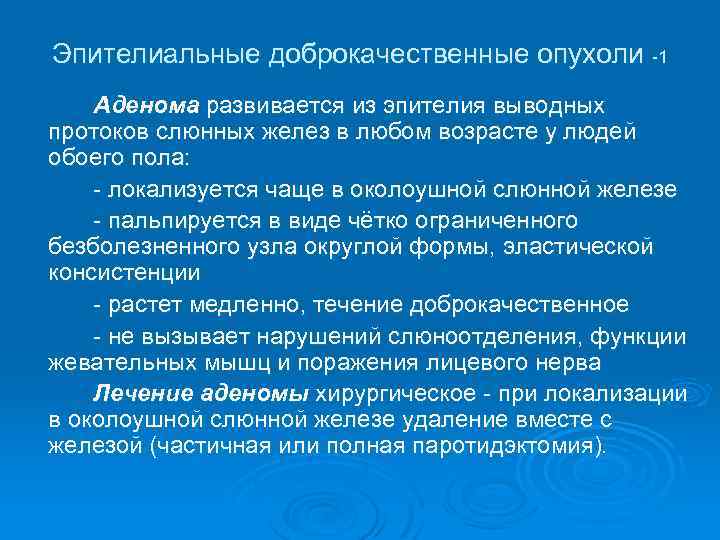 Эпителиальные доброкачественные опухоли -1

Аденома развивается из эпителия выводных протоков слюнных желез в любом возрасте у людей обоего пола:

- локализуется чаще в околоушной слюнной железе

- пальпируется в виде чётко ограниченного безболезненного узла округлой формы, эластической консистенции

- растет медленно, течение доброкачественное

- не вызывает нарушений слюноотделения, функции жевательных мышц и поражения лицевого нерва

Лечение аденомы хирургическое - при локализации в околоушной слюнной железе удаление вместе с железой (частичная или полная паротидэктомия).